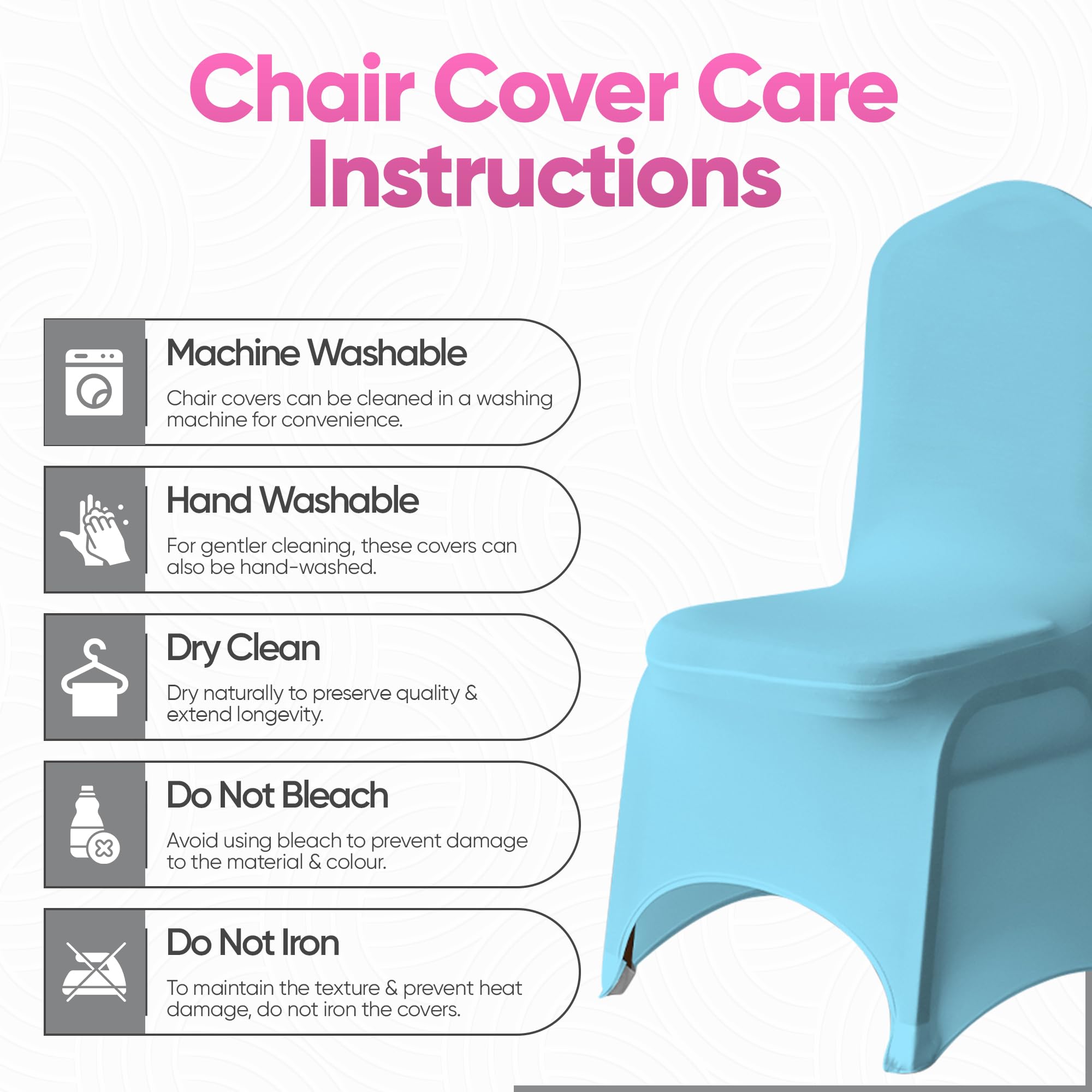 Chair Cover Care Instructions

Machine Washable

Chair covers can be cleaned in a washing machine for convenience.

Hand Washable

For gentler cleaning, these covers can also be hand-washed.

Dry Clean

Dry naturally to preserve quality & extend longevity.

Do Not Bleach

Avoid using bleach to prevent damage to the material & colour.

Do Not Iron

To maintain the texture & prevent heat damage, do not iron the covers.